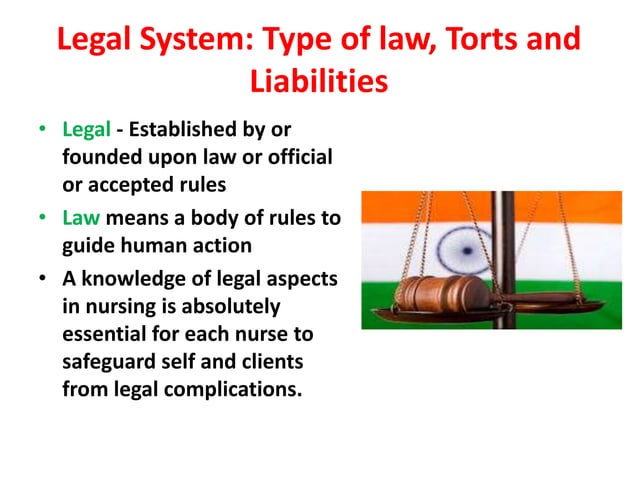 Legal System: Type of law, Torts and Liabilities

• Legal - Established by or founded upon law or official or accepted rules

• Law means a body of rules to guide human action

• A knowledge of legal aspects in nursing is absolutely essential for each nurse to safeguard self and clients from legal complications.